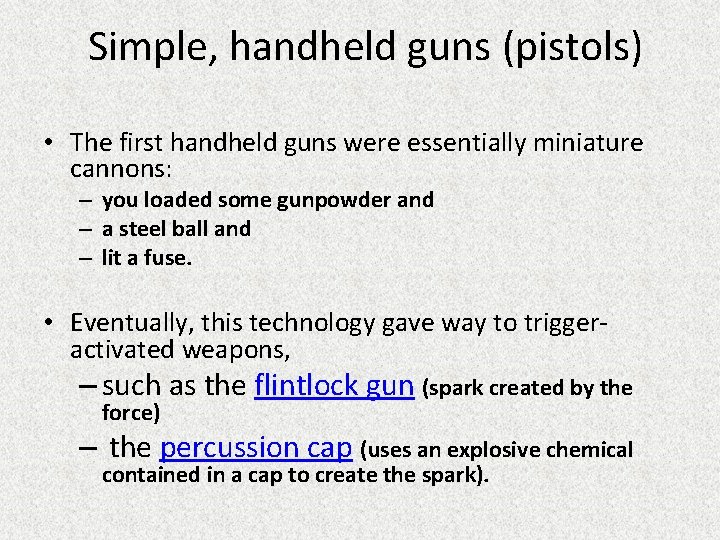 Simple, handheld guns (pistols)

• The first handheld guns were essentially miniature cannons:
– you loaded some gunpowder and
– a steel ball and
– lit a fuse.

• Eventually, this technology gave way to trigger-activated weapons,
– such as the flintlock gun (spark created by the force)
– the percussion cap (uses an explosive chemical contained in a cap to create the spark).